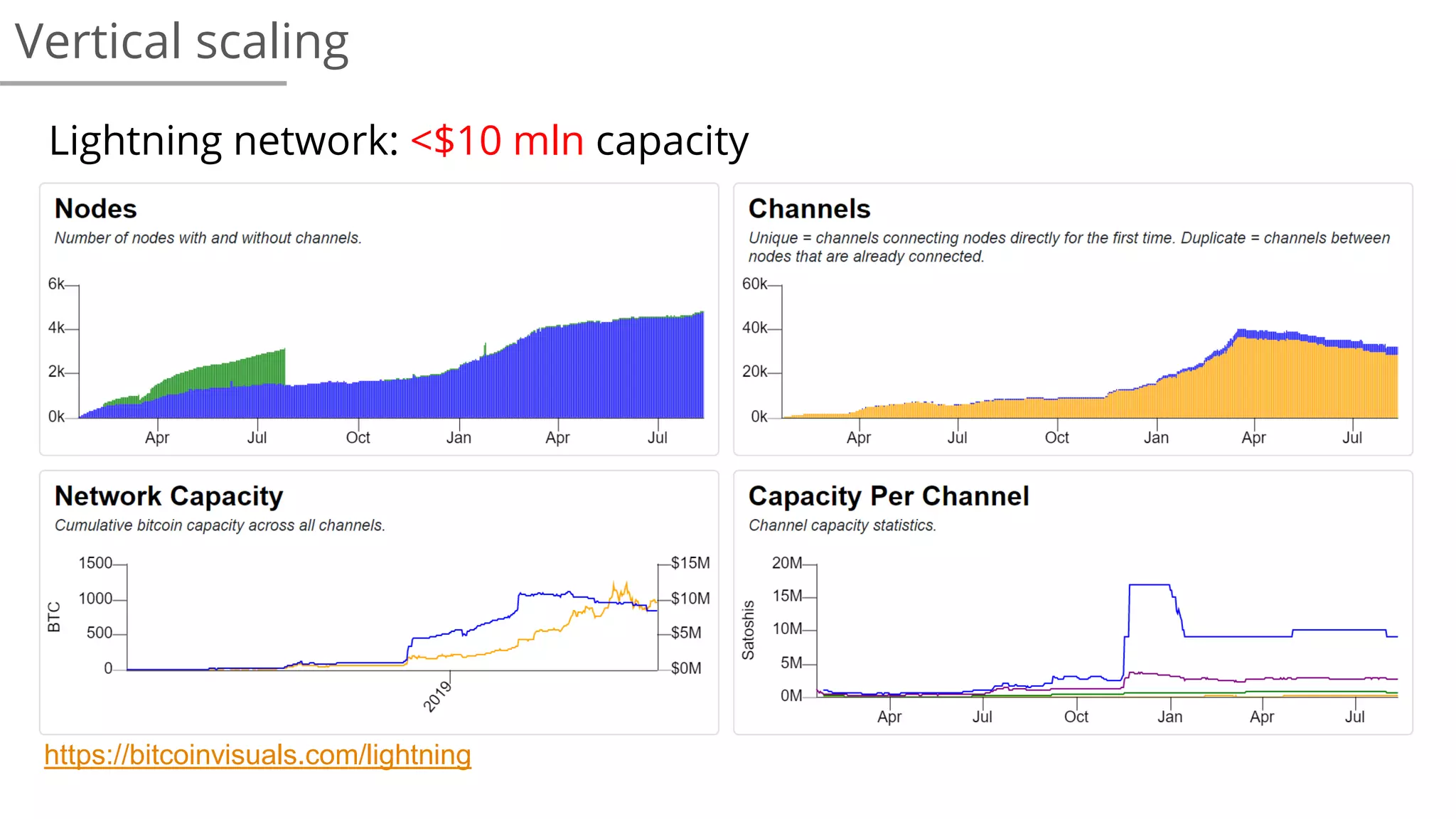 Vertical scaling

Lightning network: <$10 mln capacity

Nodes
Number of nodes with and without channels.

6k
4k
2k
0k
Apr Jul Oct Jan Apr Jul

Channels
Unique = channels connecting nodes directly for the first time. Duplicate = channels between nodes that are already connected.

60k
40k
20k
0k
Apr Jul Oct Jan Apr Jul

Network Capacity
Cumulative bitcoin capacity across all channels.

BTC
1500
1000
500
0
$15M
$10M
$5M
$0M
2019

Capacity Per Channel
Channel capacity statistics.

Satoshis
20M
15M
10M
5M
0M
Apr Jul Oct Jan Apr Jul

https://bitcoinvisuals.com/lightning